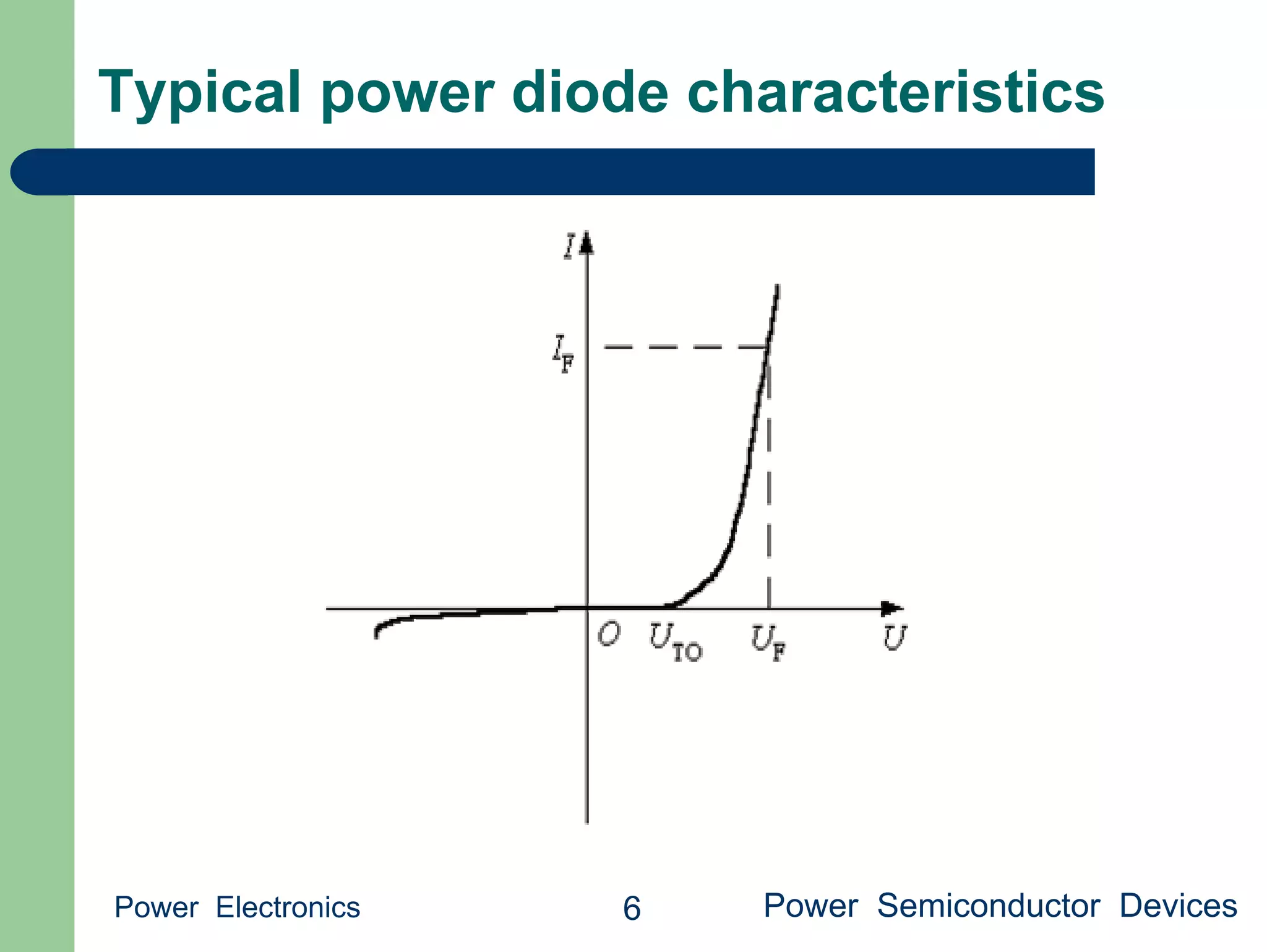 Typical power diode characteristics

$I$

$I_F$

$O$ $U_{TO}$ $U_F$ $U$

Power Electronics 6 Power Semiconductor Devices